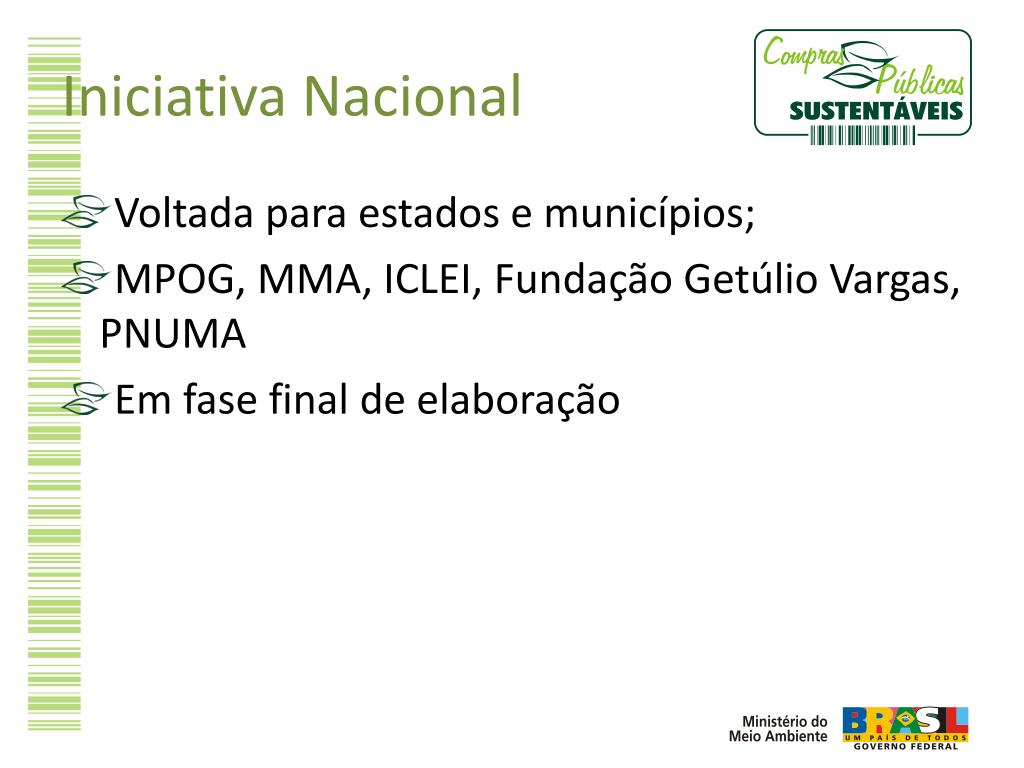 Iniciativa Nacional

Compras Públicas SUSTENTÁVEIS

Voltada para estados e municípios;

MPOG, MMA, ICLEI, Fundação Getúlio Vargas, PNUMA

Em fase final de elaboração

Ministério do Meio Ambiente

BRASIL
UM PAÍS DE TODOS
GOVERNO FEDERAL